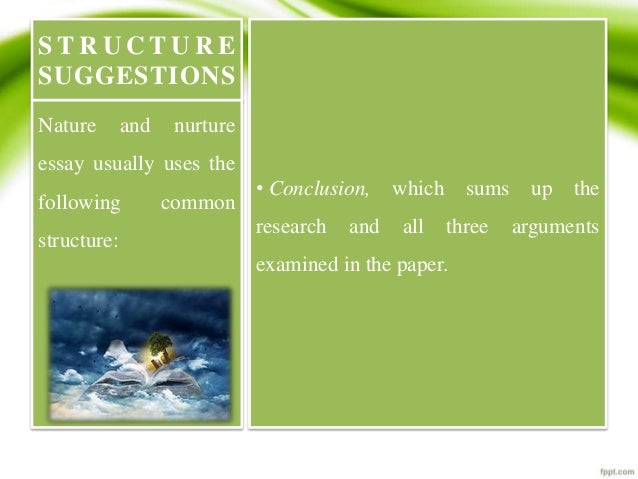 STRUCTURE SUGGESTIONS

Nature and nurture essay usually uses the following common structure:

• Conclusion, which sums up the research and all three arguments examined in the paper.

fppt.com